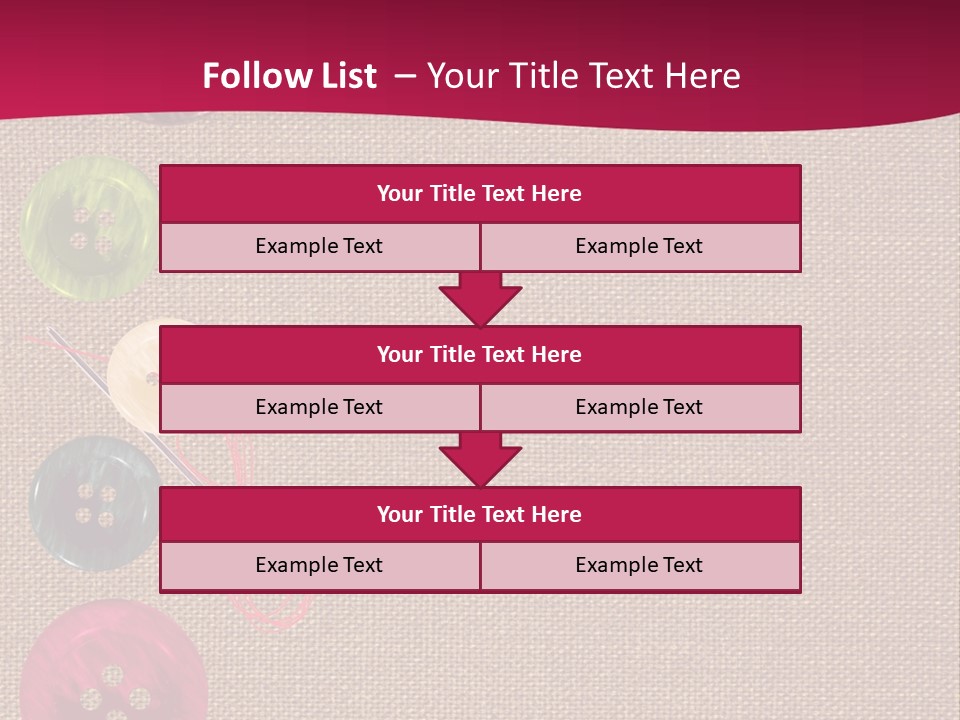 Follow List – Your Title Text Here

Your Title Text Here

Example Text

Example Text

Your Title Text Here

Example Text

Example Text

Your Title Text Here

Example Text

Example Text